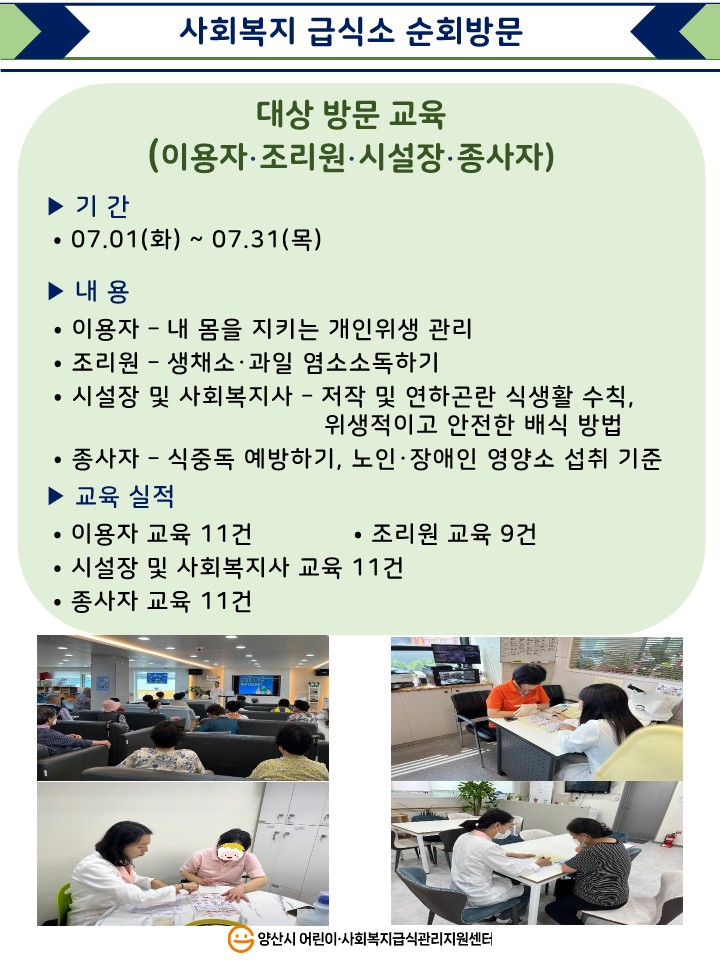 사회복지 급식소 순회방문

대상 방문 교육
(이용자·조리원·시설장·종사자)

▶ 기 간
• 07.01(화) ~ 07.31(목)

▶ 내 용
• 이용자 – 내 몸을 지키는 개인위생 관리
• 조리원 – 생채소·과일 염소소독하기
• 시설장 및 사회복지사 – 저작 및 연하곤란 식생활 수칙, 위생적이고 안전한 배식 방법
• 종사자 – 식중독 예방하기, 노인·장애인 영양소 섭취 기준

▶ 교육 실적
• 이용자 교육 11건
• 조리원 교육 9건
• 시설장 및 사회복지사 교육 11건
• 종사자 교육 11건

양산시 어린이·사회복지급식관리지원센터